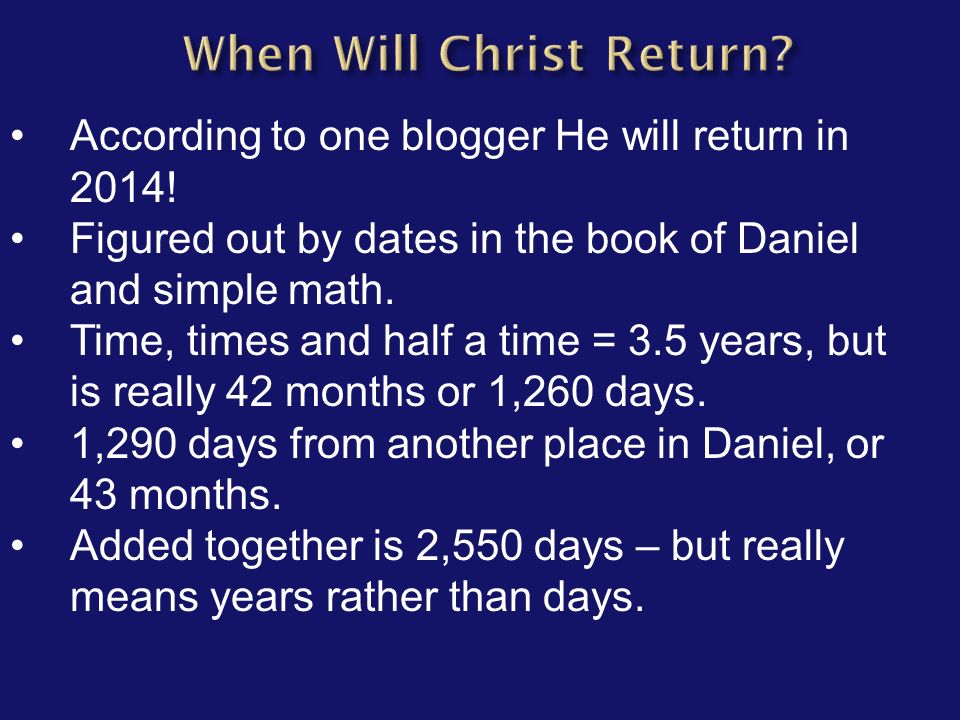 When Will Christ Return?

• According to one blogger He will return in 2014!
• Figured out by dates in the book of Daniel and simple math.
• Time, times and half a time = 3.5 years, but is really 42 months or 1,260 days.
• 1,290 days from another place in Daniel, or 43 months.
• Added together is 2,550 days – but really means years rather than days.